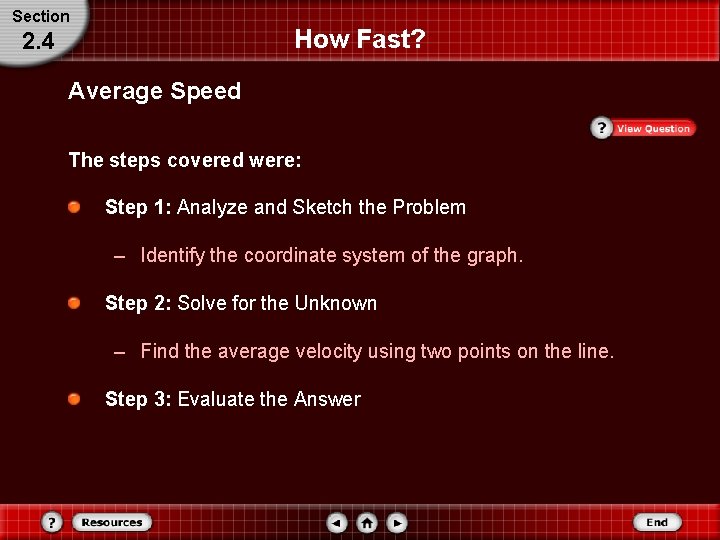 Section
2.4

How Fast?

Average Speed

? View Question

The steps covered were:

Step 1: Analyze and Sketch the Problem

– Identify the coordinate system of the graph.

Step 2: Solve for the Unknown

– Find the average velocity using two points on the line.

Step 3: Evaluate the Answer

? Resources

End